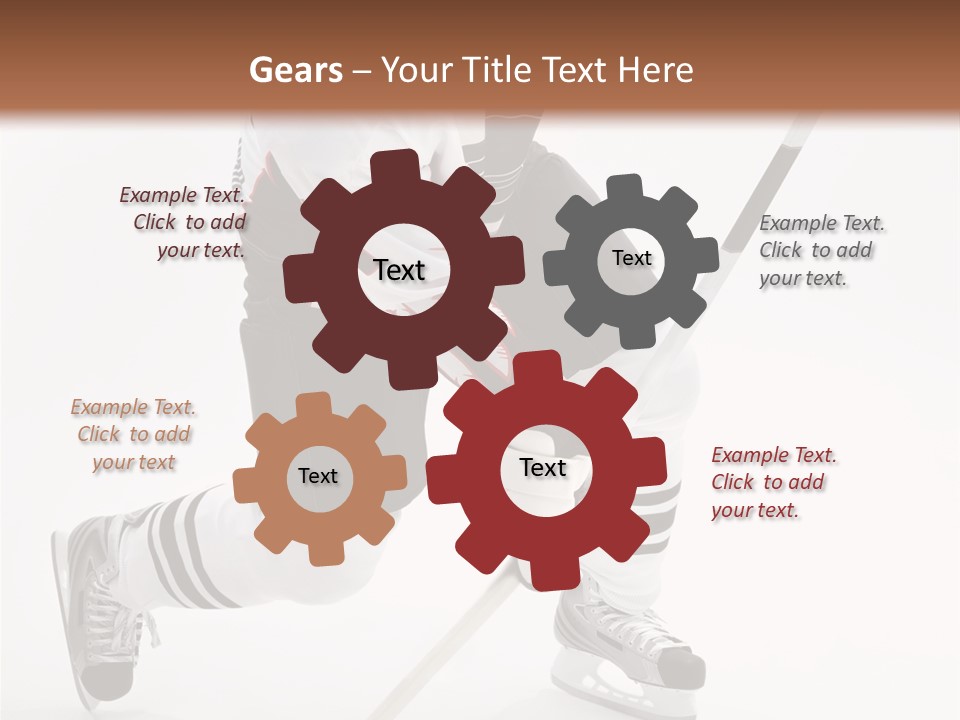 Gears – Your Title Text Here

Example Text. Click to add your text.

Text

Text

Example Text. Click to add your text.

Example Text. Click to add your text

Text

Text

Example Text. Click to add your text.